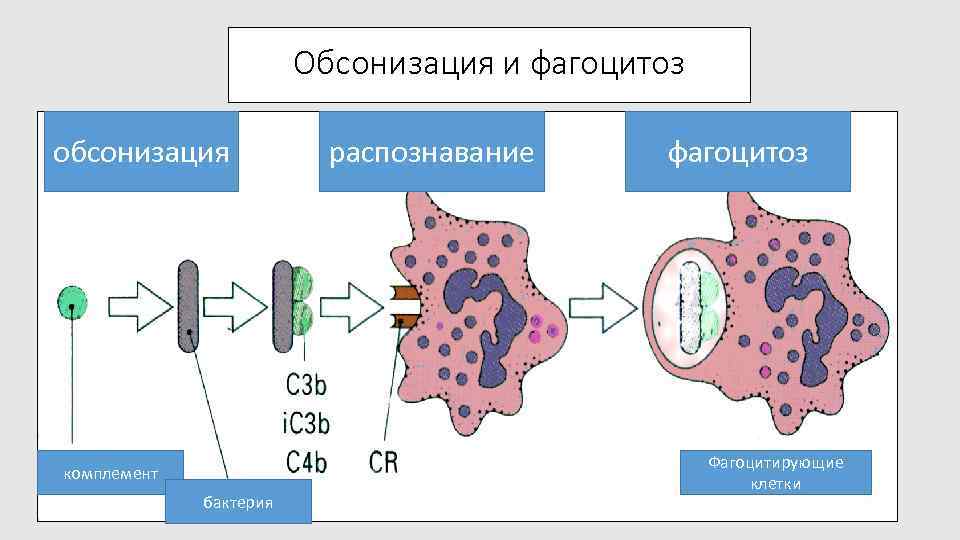 Обсонизация и фагоцитоз

обсонизация

распознавание

фагоцитоз

C3b
iC3b
C4b

CR

комплемент

бактерия

Фагоцитирующие клетки